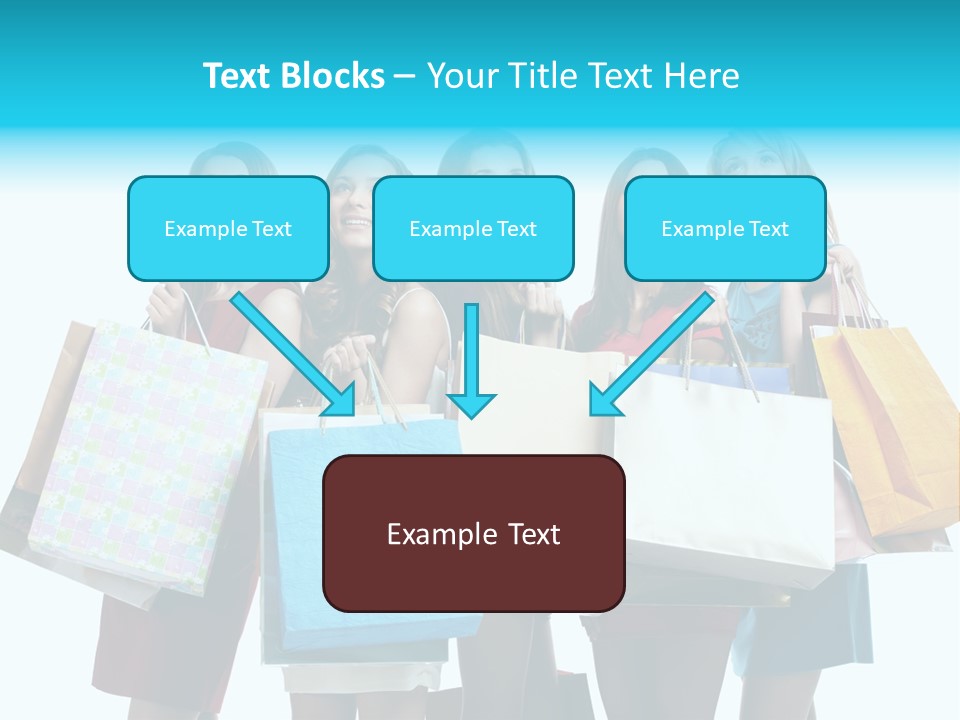 Text Blocks – Your Title Text Here

Example Text

Example Text

Example Text

Example Text